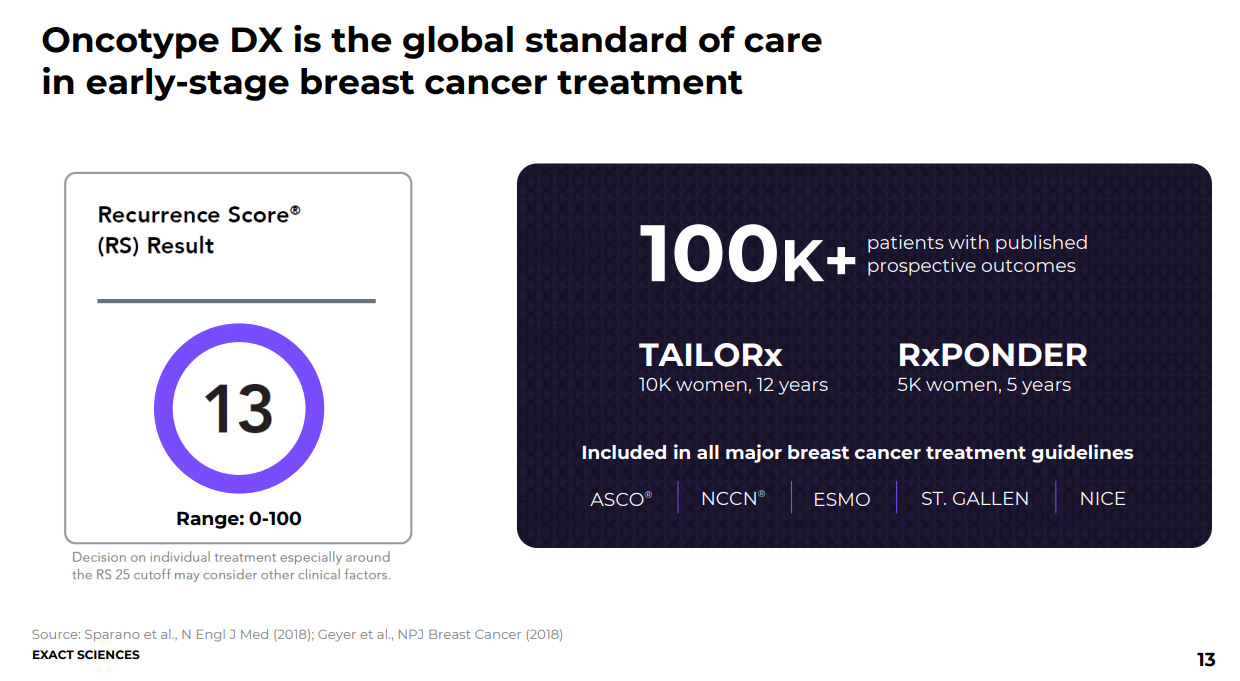 Oncotype DX is the global standard of care in early-stage breast cancer treatment

Recurrence Score®
(RS) Result

13

Range: 0-100

Decision on individual treatment especially around the RS 25 cutoff may consider other clinical factors.

100K+ patients with published prospective outcomes

TAILORx
10K women, 12 years

RxPONDER
5K women, 5 years

Included in all major breast cancer treatment guidelines

ASCO® | NCCN® | ESMO | ST. GALLEN | NICE

Source: Sparano et al., N Engl J Med (2018); Geyer et al., NPJ Breast Cancer (2018)

EXACT SCIENCES

13